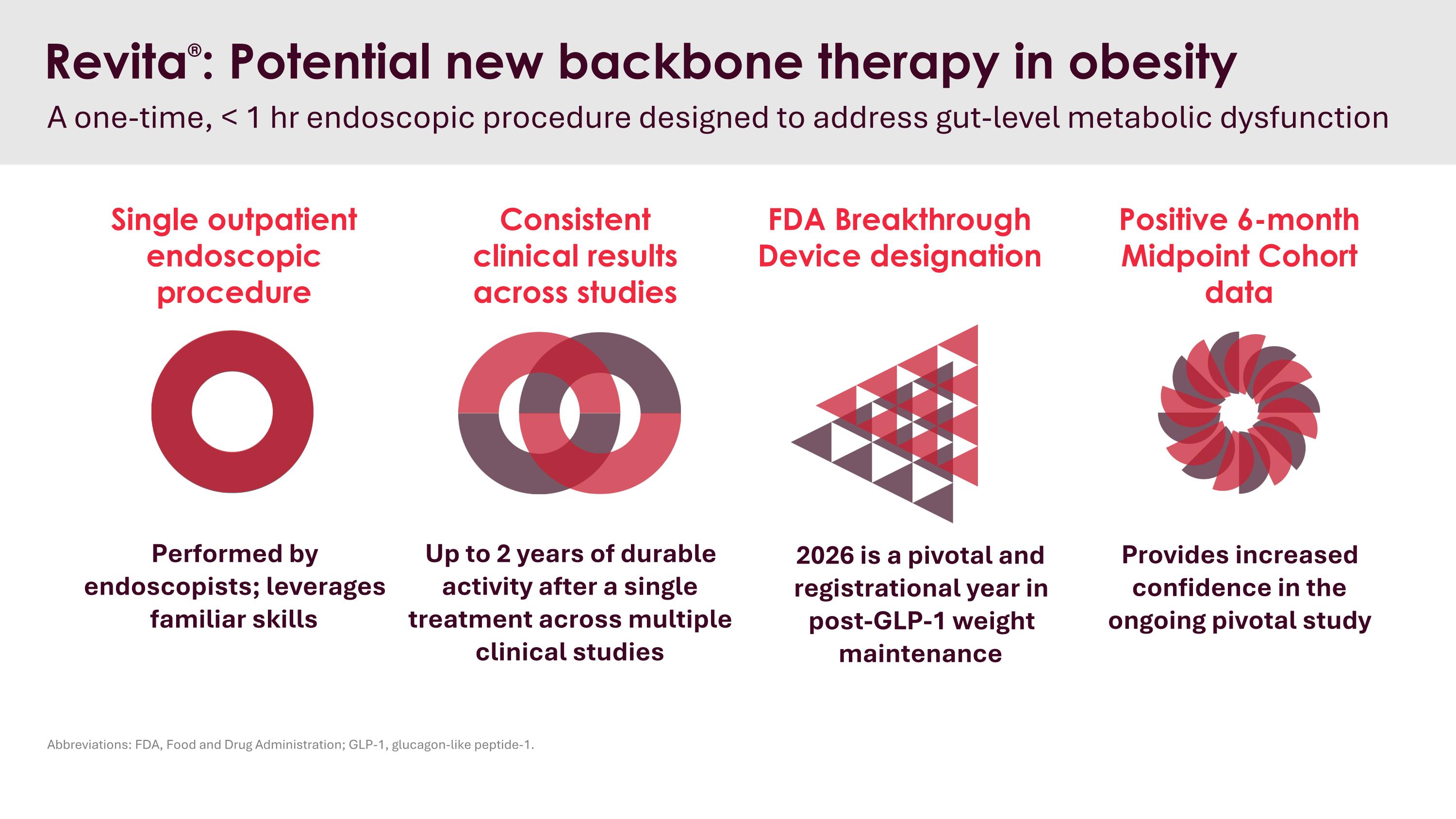 Revita®: Potential new backbone therapy in obesity

A one-time, < 1 hr endoscopic procedure designed to address gut-level metabolic dysfunction

Single outpatient endoscopic procedure

Performed by endoscopists; leverages familiar skills

Consistent clinical results across studies

Up to 2 years of durable activity after a single treatment across multiple clinical studies

FDA Breakthrough Device designation

2026 is a pivotal and registrational year in post-GLP-1 weight maintenance

Positive 6-month Midpoint Cohort data

Provides increased confidence in the ongoing pivotal study

Abbreviations: FDA, Food and Drug Administration; GLP-1, glucagon-like peptide-1.